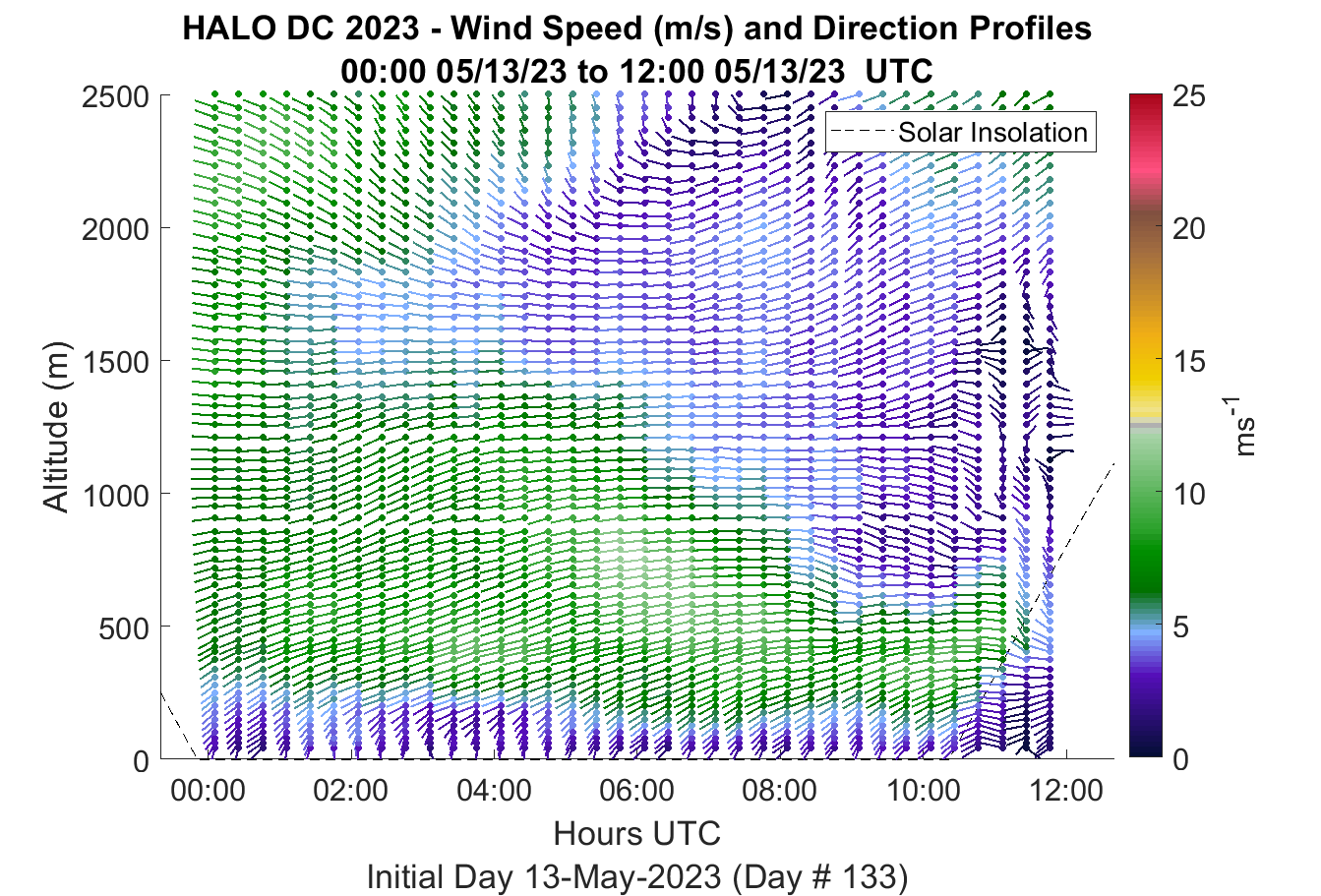 HALO DC 2023 - Wind Speed (m/s) and Direction Profiles
00:00 05/13/23 to 12:00 05/13/23 UTC

Solar Insolation

Altitude (m)

2500
2000
1500
1000
500
0

00:00
02:00
04:00
06:00
08:00
10:00
12:00

Hours UTC

Initial Day 13-May-2023 (Day # 133)

25
20
15
10
5
0

$ms^{-1}$